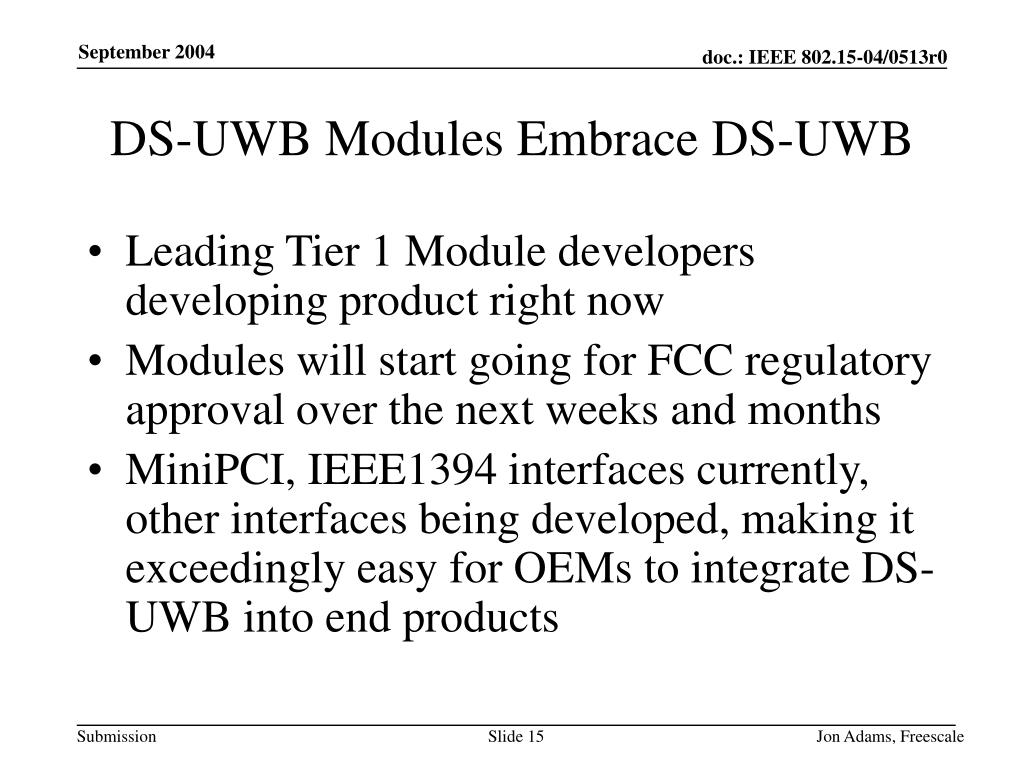 September 2004

doc.: IEEE 802.15-04/0513r0

DS-UWB Modules Embrace DS-UWB

• Leading Tier 1 Module developers developing product right now
• Modules will start going for FCC regulatory approval over the next weeks and months
• MiniPCI, IEEE1394 interfaces currently, other interfaces being developed, making it exceedingly easy for OEMs to integrate DS-UWB into end products

Submission

Slide 15

Jon Adams, Freescale